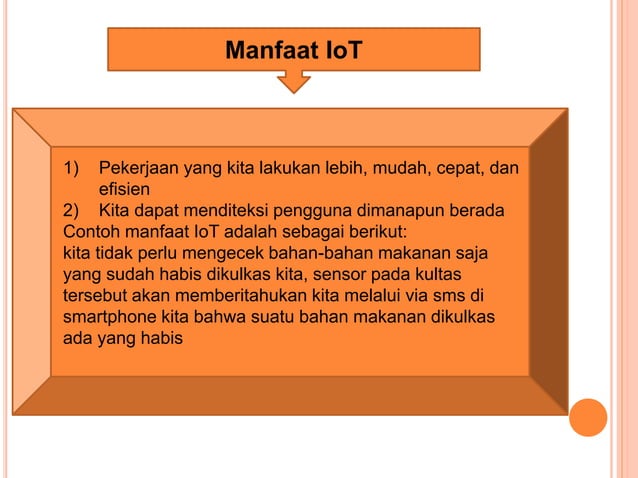 Manfaat IoT

1) Pekerjaan yang kita lakukan lebih, mudah, cepat, dan efisien
2) Kita dapat menditeksi pengguna dimanapun berada
Contoh manfaat IoT adalah sebagai berikut:
kita tidak perlu mengecek bahan-bahan makanan saja yang sudah habis dikulkas kita, sensor pada kultas tersebut akan memberitahukan kita melalui via sms di smartphone kita bahwa suatu bahan makanan dikulkas ada yang habis